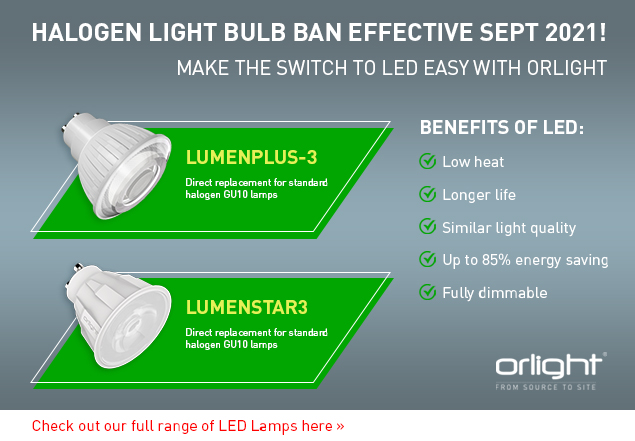 HALOGEN LIGHT BULB BAN EFFECTIVE SEPT 2021!

MAKE THE SWITCH TO LED EASY WITH ORLIGHT

LUMENPLUS-3

Direct replacement for standard halogen GU10 lamps

LUMENSTAR3

Direct replacement for standard halogen GU10 lamps

BENEFITS OF LED:

Low heat

Longer life

Similar light quality

Up to 85% energy saving

Fully dimmable

orlight®

FROM SOURCE TO SITE

Check out our full range of LED Lamps here »